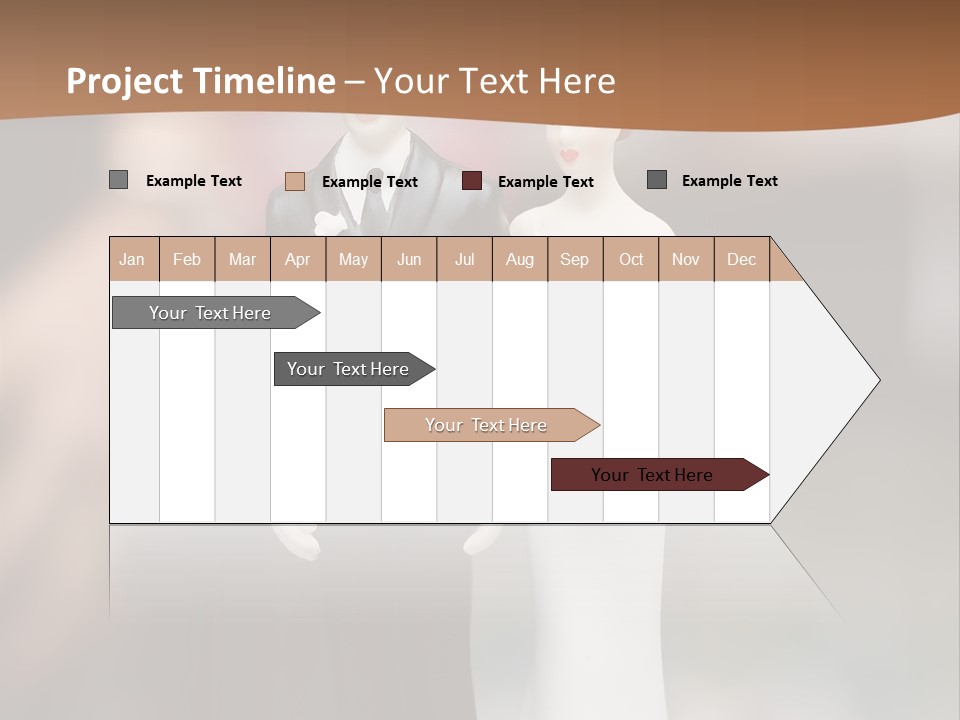 Project Timeline – Your Text Here

Example Text Example Text Example Text Example Text

| Jan | Feb | Mar | Apr | May | Jun | Jul | Aug | Sep | Oct | Nov | Dec |
|---|---|---|---|---|---|---|---|---|---|---|---|

Your Text Here

Your Text Here

Your Text Here

Your Text Here